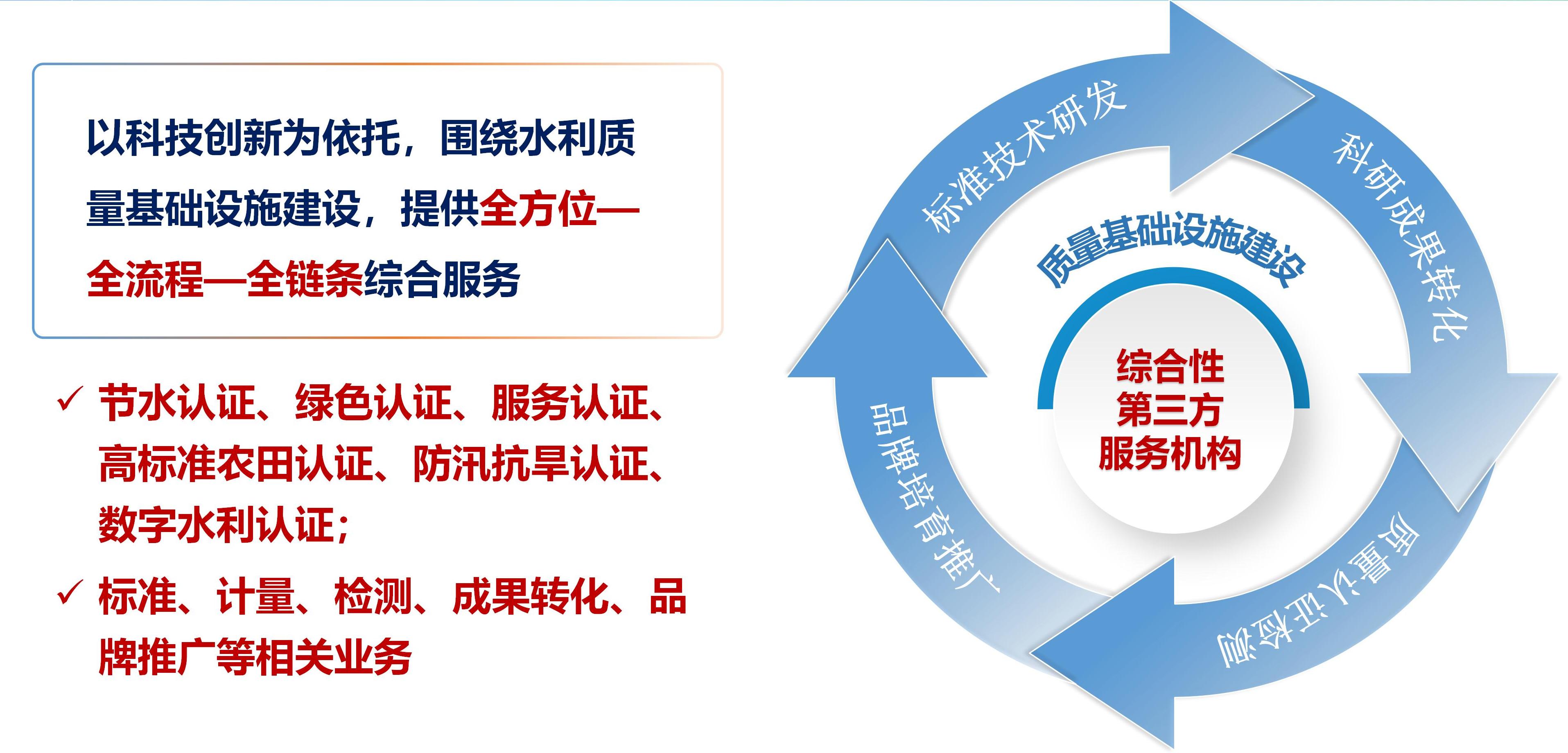 以科技创新为依托，围绕水利质量基础设施建设，提供全方位—全流程—全链条综合服务

✓ 节水认证、绿色认证、服务认证、高标准农田认证、防汛抗旱认证、数字水利认证；

✓ 标准、计量、检测、成果转化、品牌推广等相关业务

标准技术研发

科研成果转化

质量认证检测

品牌培育推广

质量基础设施建设

综合性
第三方
服务机构